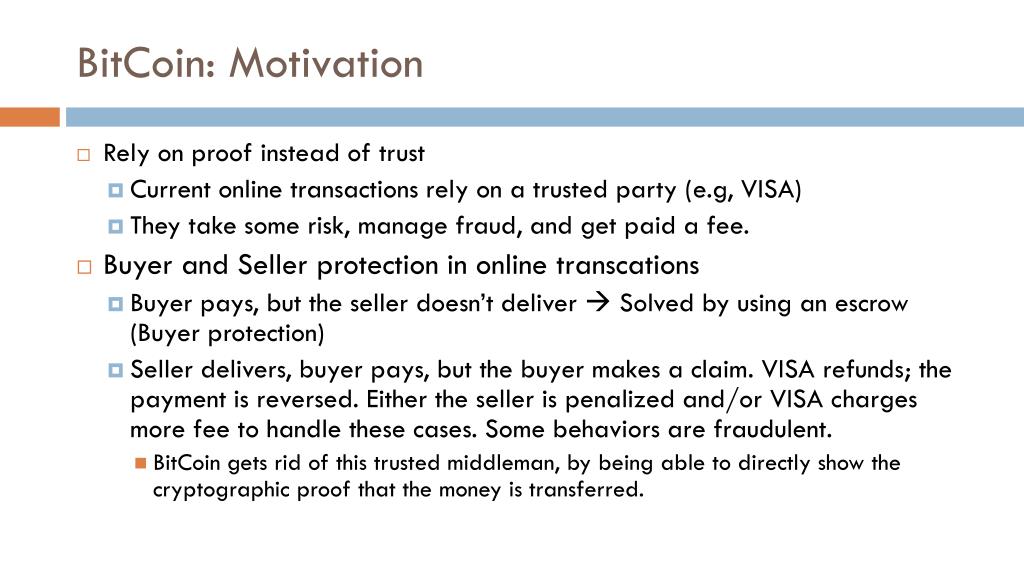 BitCoin: Motivation

Rely on proof instead of trust

Current online transactions rely on a trusted party (e.g, VISA)

They take some risk, manage fraud, and get paid a fee.

Buyer and Seller protection in online transcations

Buyer pays, but the seller doesn't deliver → Solved by using an escrow (Buyer protection)

Seller delivers, buyer pays, but the buyer makes a claim. VISA refunds; the payment is reversed. Either the seller is penalized and/or VISA charges more fee to handle these cases. Some behaviors are fraudulent.

BitCoin gets rid of this trusted middleman, by being able to directly show the cryptographic proof that the money is transferred.